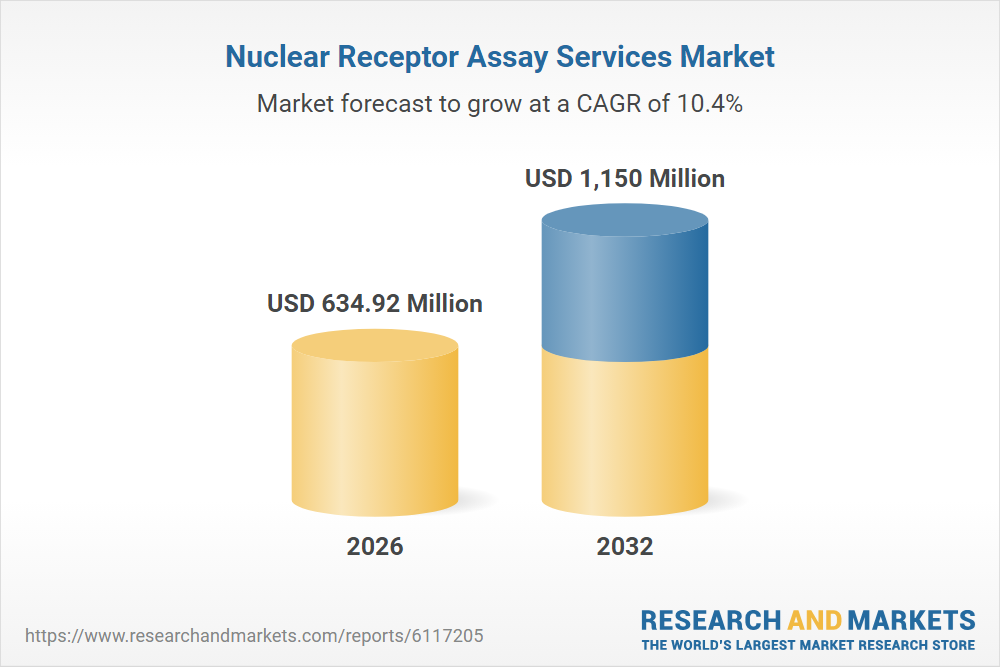 Nuclear Receptor Assay Services Market

Market forecast to grow at a CAGR of 10.4%

USD 634.92 Million

USD 1,150 Million

2026

2032

https://www.researchandmarkets.com/reports/6117205

RESEARCH AND MARKETS
THE WORLD'S LARGEST MARKET RESEARCH STORE